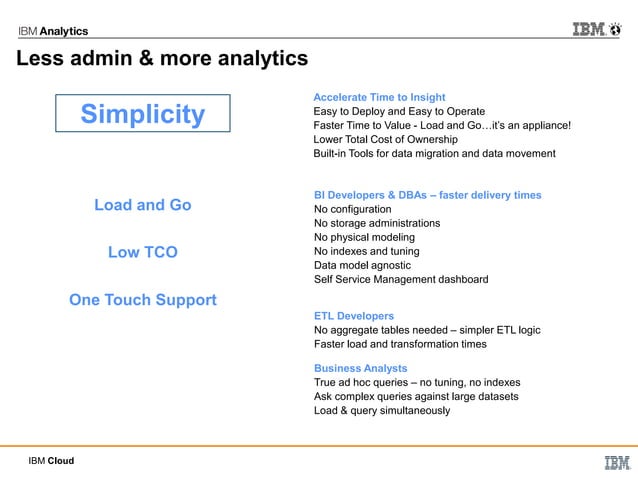 IBM Analytics

IBM

Less admin & more analytics

Simplicity

Load and Go

Low TCO

One Touch Support

Accelerate Time to Insight
Easy to Deploy and Easy to Operate
Faster Time to Value - Load and Go…it's an appliance!
Lower Total Cost of Ownership
Built-in Tools for data migration and data movement

BI Developers & DBAs – faster delivery times
No configuration
No storage administrations
No physical modeling
No indexes and tuning
Data model agnostic
Self Service Management dashboard

ETL Developers
No aggregate tables needed – simpler ETL logic
Faster load and transformation times

Business Analysts
True ad hoc queries – no tuning, no indexes
Ask complex queries against large datasets
Load & query simultaneously

IBM Cloud

IBM